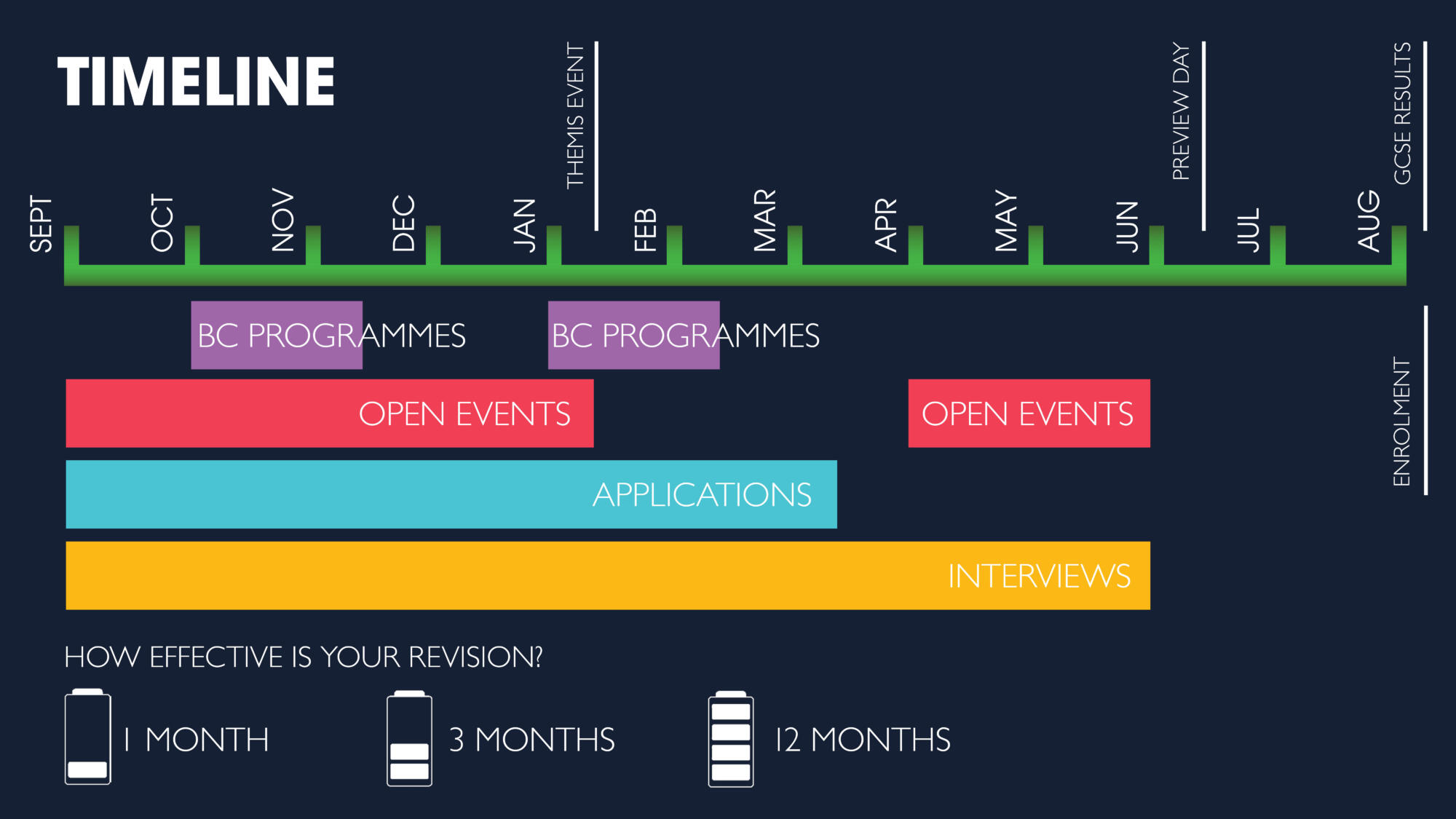 TIMELINE

THEMIS EVENT

PREVIEW DAY

GCSE RESULTS

SEPT OCT NOV DEC JAN FEB MAR APR MAY JUN JUL AUG

BC PROGRAMMES

BC PROGRAMMES

OPEN EVENTS

OPEN EVENTS

APPLICATIONS

INTERVIEWS

ENROLMENT

HOW EFFECTIVE IS YOUR REVISION?

1 MONTH

3 MONTHS

12 MONTHS